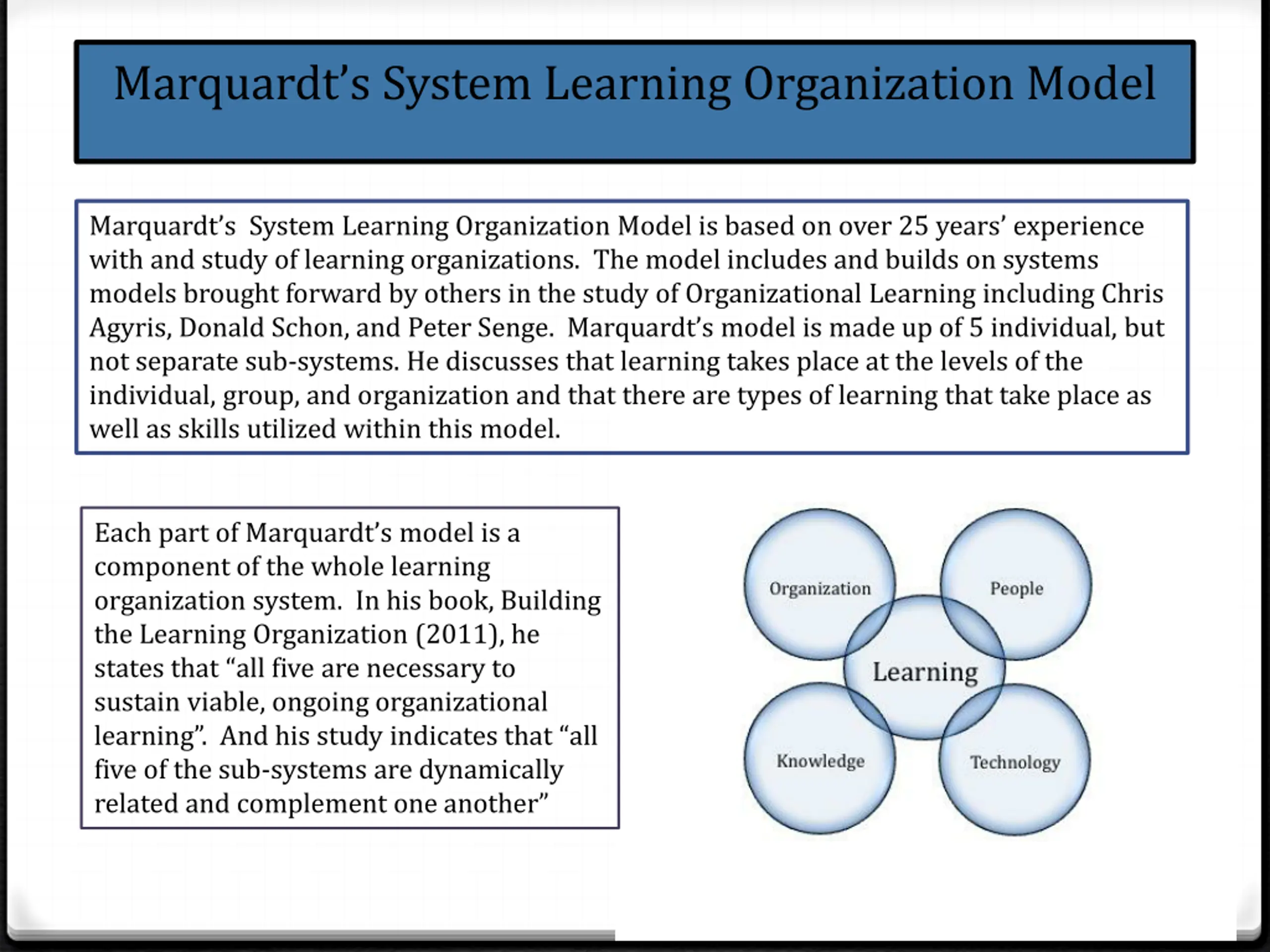 Marquardt's System Learning Organization Model

Marquardt's System Learning Organization Model is based on over 25 years' experience with and study of learning organizations. The model includes and builds on systems models brought forward by others in the study of Organizational Learning including Chris Agyris, Donald Schon, and Peter Senge. Marquardt's model is made up of 5 individual, but not separate sub-systems. He discusses that learning takes place at the levels of the individual, group, and organization and that there are types of learning that take place as well as skills utilized within this model.

Each part of Marquardt's model is a component of the whole learning organization system. In his book, Building the Learning Organization (2011), he states that "all five are necessary to sustain viable, ongoing organizational learning". And his study indicates that "all five of the sub-systems are dynamically related and complement one another"

Organization

People

Learning

Knowledge

Technology